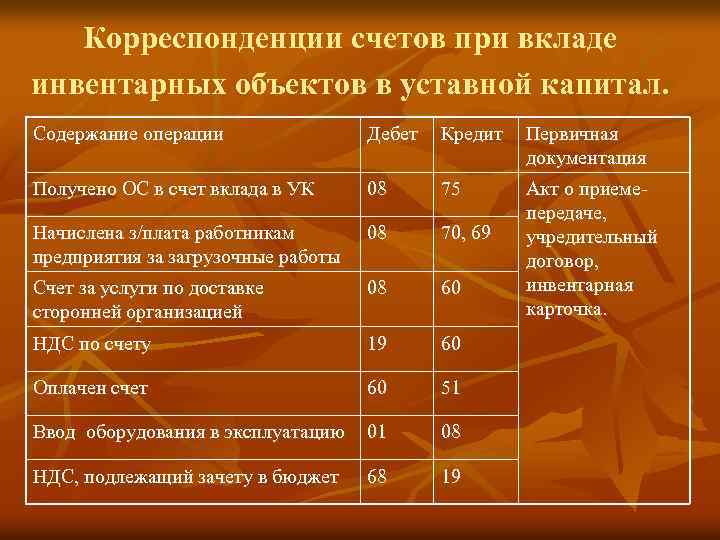 Корреспонденции счетов при вкладе инвентарных объектов в уставной капитал.

| Содержание операции | Дебет | Кредит | Первичная документация |
|---|---|---|---|
| Получено ОС в счет вклада в УК | 08 | 75 | Акт о приеме-передаче, учредительный договор, инвентарная карточка. |
| Начислена з/плата работникам предприятия за загрузочные работы | 08 | 70, 69 | |
| Счет за услуги по доставке сторонней организацией | 08 | 60 | |
| НДС по счету | 19 | 60 | |
| Оплачен счет | 60 | 51 | |
| Ввод оборудования в эксплуатацию | 01 | 08 | |
| НДС, подлежащий зачету в бюджет | 68 | 19 | |